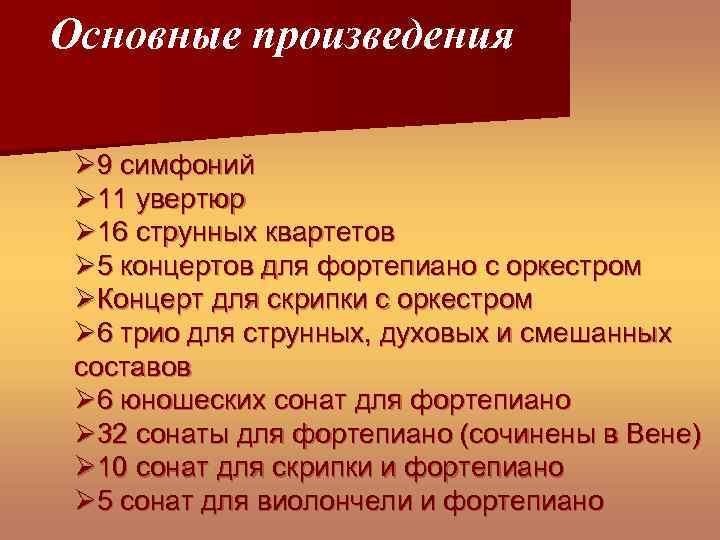 Основные произведения

➢9 симфоний
➢11 увертюр
➢16 струнных квартетов
➢5 концертов для фортепиано с оркестром
➢Концерт для скрипки с оркестром
➢6 трио для струнных, духовых и смешанных составов
➢6 юношеских сонат для фортепиано
➢32 сонаты для фортепиано (сочинены в Вене)
➢10 сонат для скрипки и фортепиано
➢5 сонат для виолончели и фортепиано